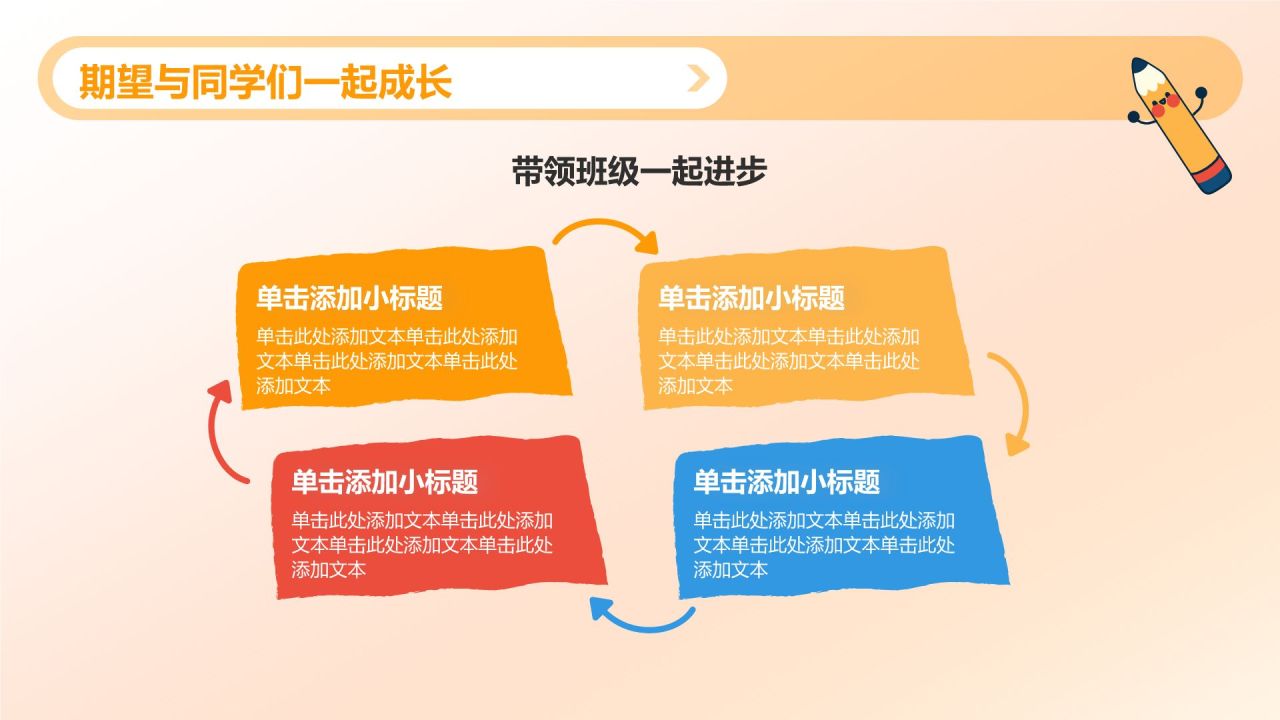 期望与同学们一起成长

带领班级一起进步

单击添加小标题
单击此处添加文本单击此处添加文本单击此处添加文本单击此处添加文本

单击添加小标题
单击此处添加文本单击此处添加文本单击此处添加文本单击此处添加文本

单击添加小标题
单击此处添加文本单击此处添加文本单击此处添加文本单击此处添加文本

单击添加小标题
单击此处添加文本单击此处添加文本单击此处添加文本单击此处添加文本